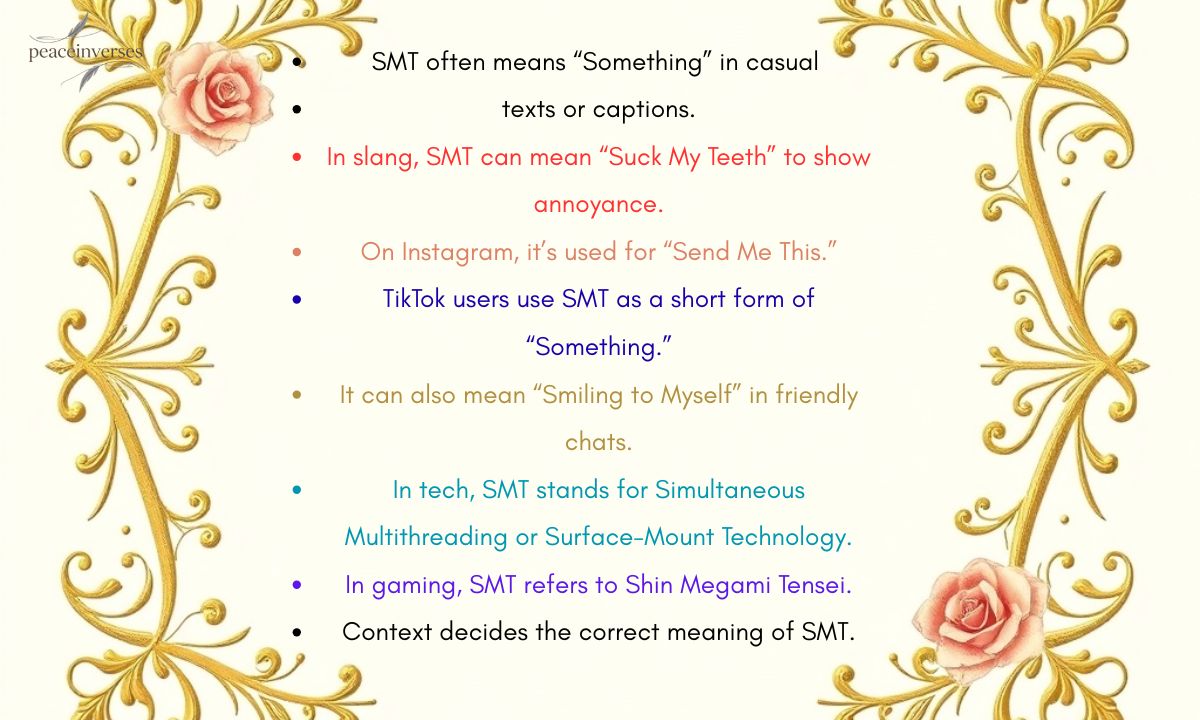 peaceinverses

- SMT often means “Something” in casual
- texts or captions.
- In slang, SMT can mean “Suck My Teeth” to show annoyance.
- On Instagram, it’s used for “Send Me This.”
- TikTok users use SMT as a short form of “Something.”
- It can also mean “Smiling to Myself” in friendly chats.
- In tech, SMT stands for Simultaneous Multithreading or Surface-Mount Technology.
- In gaming, SMT refers to Shin Megami Tensei.
- Context decides the correct meaning of SMT.